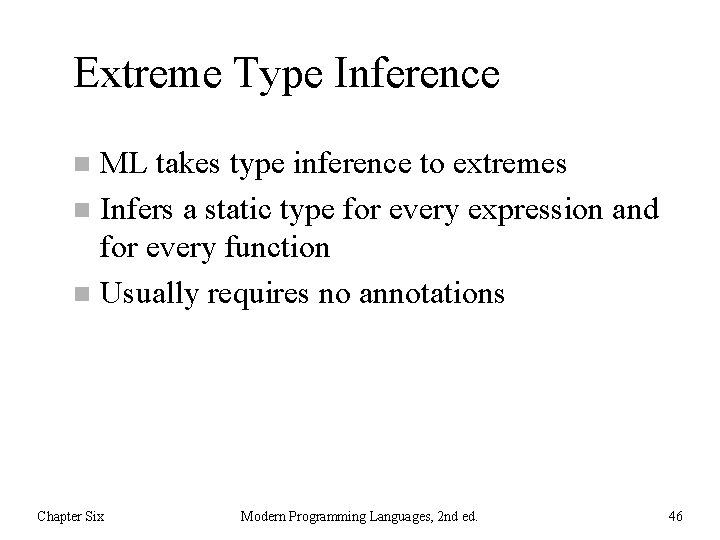 Extreme Type Inference

- ML takes type inference to extremes
- Infers a static type for every expression and for every function
- Usually requires no annotations

Chapter Six Modern Programming Languages, 2nd ed. 46